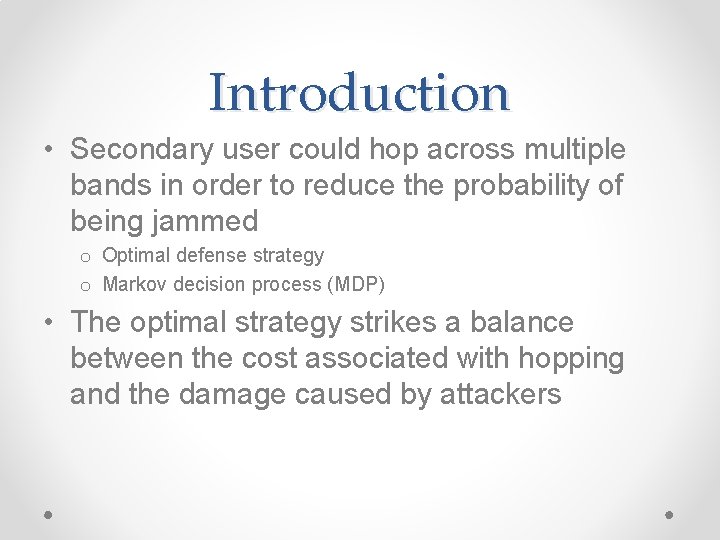 Introduction

• Secondary user could hop across multiple bands in order to reduce the probability of being jammed
  o Optimal defense strategy
  o Markov decision process (MDP)
• The optimal strategy strikes a balance between the cost associated with hopping and the damage caused by attackers